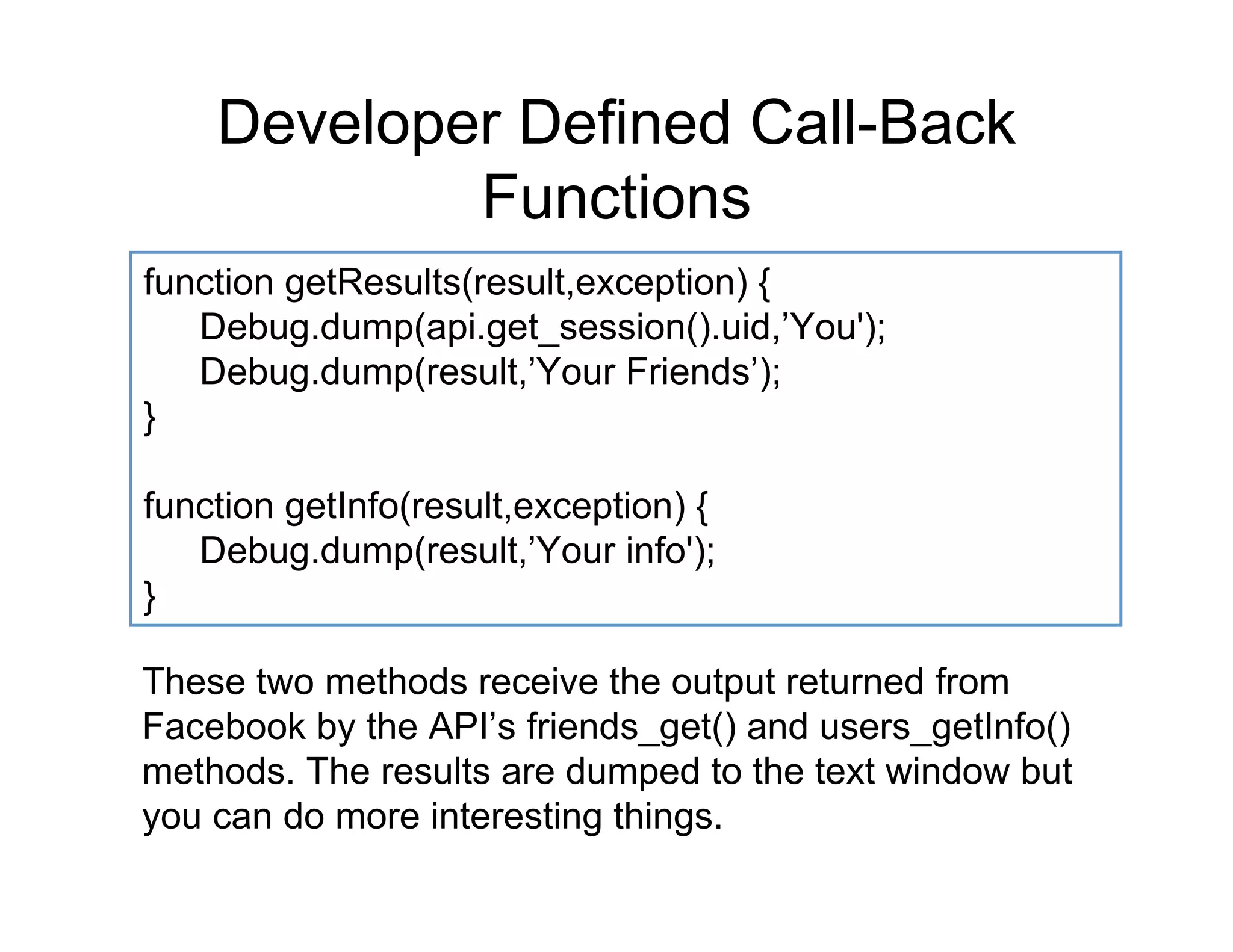 Developer Defined Call-Back Functions

function getResults(result,exception) {
    Debug.dump(api.get_session().uid,’You');
    Debug.dump(result,’Your Friends’);
}

function getInfo(result,exception) {
    Debug.dump(result,’Your info');
}

These two methods receive the output returned from Facebook by the API’s friends_get() and users_getInfo() methods. The results are dumped to the text window but you can do more interesting things.